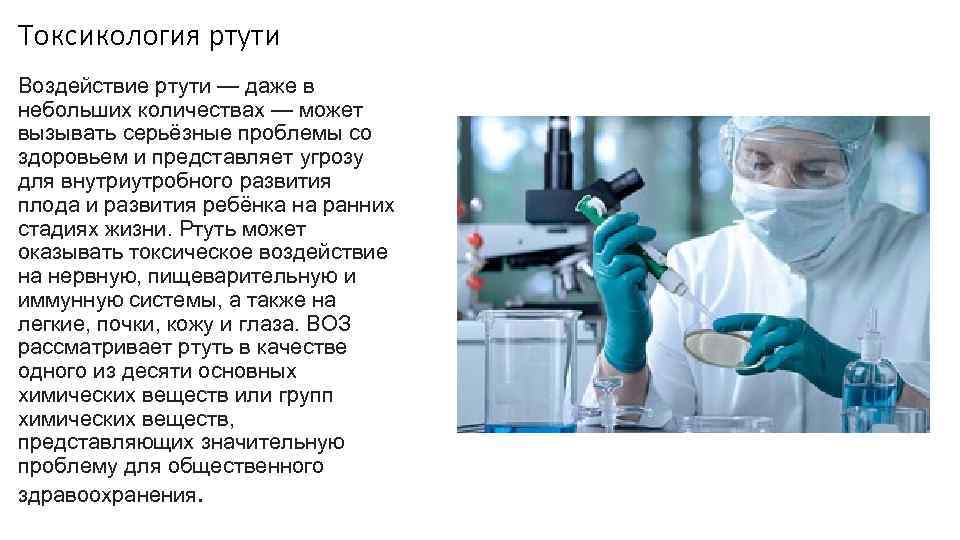 Токсикология ртути

Воздействие ртути — даже в небольших количествах — может вызывать серьёзные проблемы со здоровьем и представляет угрозу для внутриутробного развития плода и развития ребёнка на ранних стадиях жизни. Ртуть может оказывать токсическое воздействие на нервную, пищеварительную и иммунную системы, а также на легкие, почки, кожу и глаза. ВОЗ рассматривает ртуть в качестве одного из десяти основных химических веществ или групп химических веществ, представляющих значительную проблему для общественного здравоохранения.